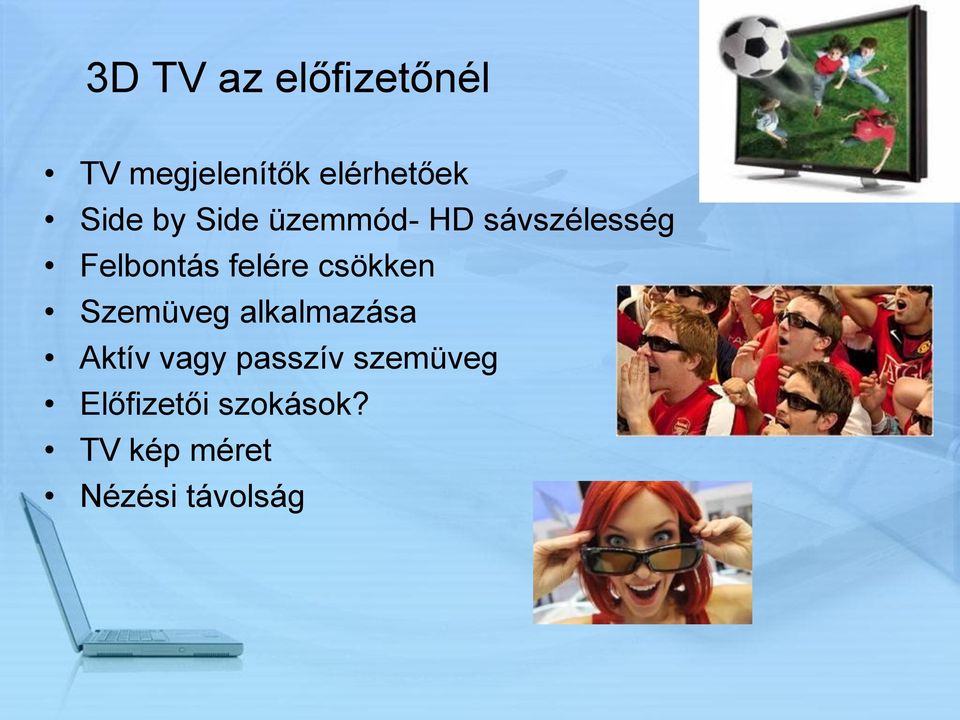 3D TV az előfizetőnél

• TV megjelenítők elérhetőek
• Side by Side üzemmód- HD sávszélesség
• Felbontás felére csökken
• Szemüveg alkalmazása
• Aktív vagy passzív szemüveg
• Előfizetői szokások?
• TV kép méret
• Nézési távolság